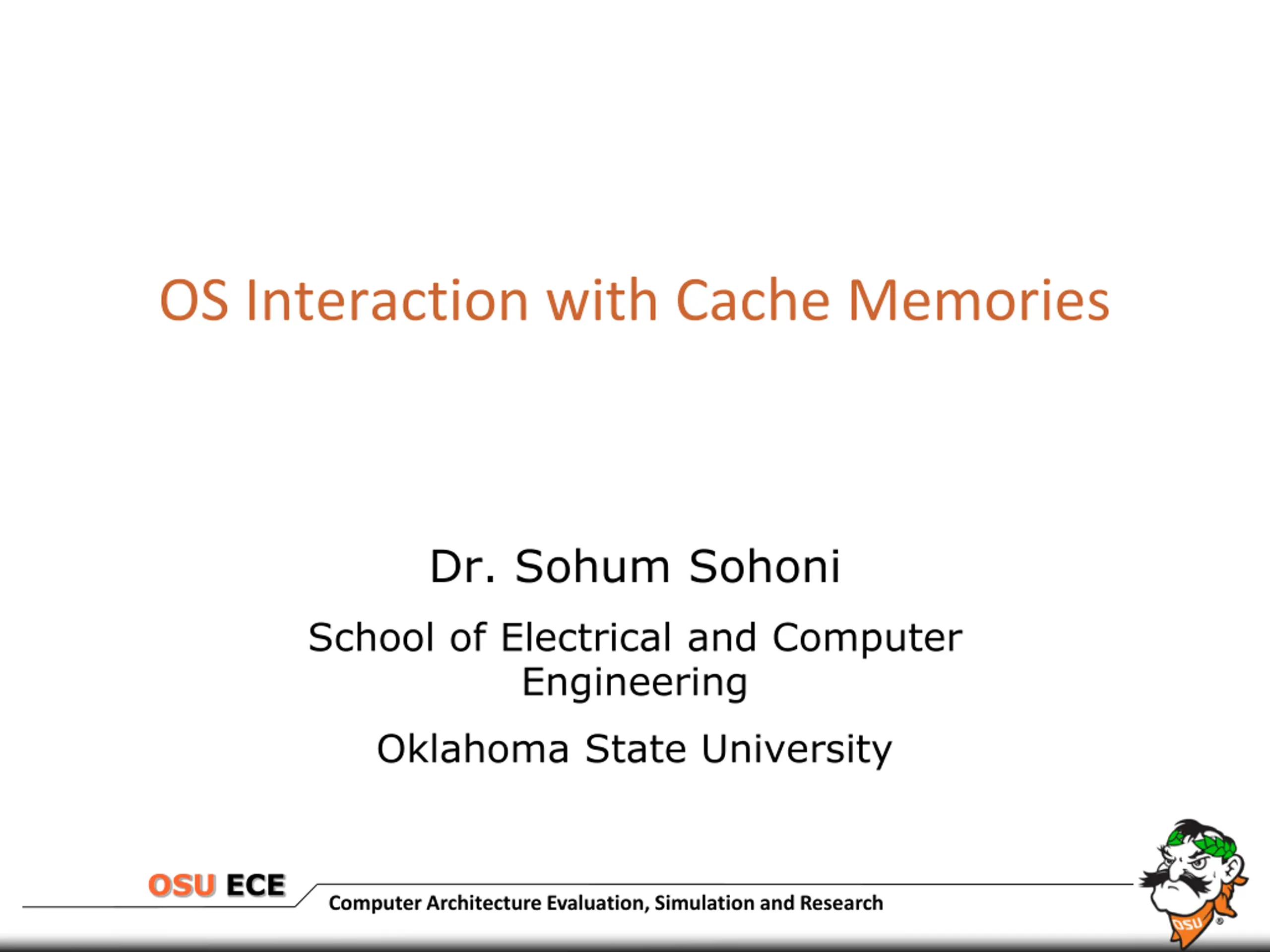 OS Interaction with Cache Memories

Dr. Sohum Sohoni

School of Electrical and Computer Engineering

Oklahoma State University

OSU ECE

Computer Architecture Evaluation, Simulation and Research

OSU